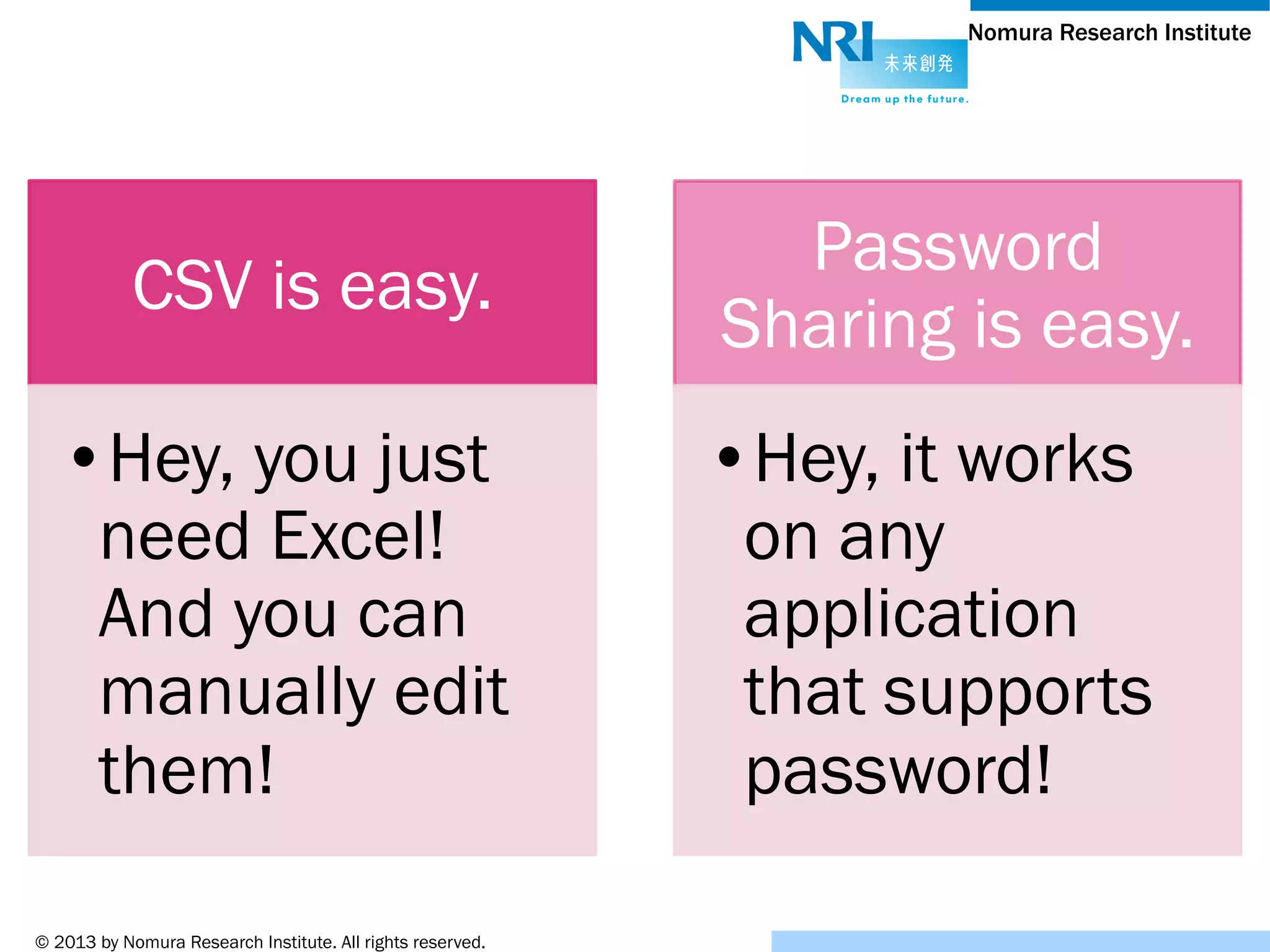 NRI 未来創発
Dream up the future.

Nomura Research Institute

CSV is easy.

• Hey, you just need Excel! And you can manually edit them!

Password Sharing is easy.

• Hey, it works on any application that supports password!

© 2013 by Nomura Research Institute. All rights reserved.